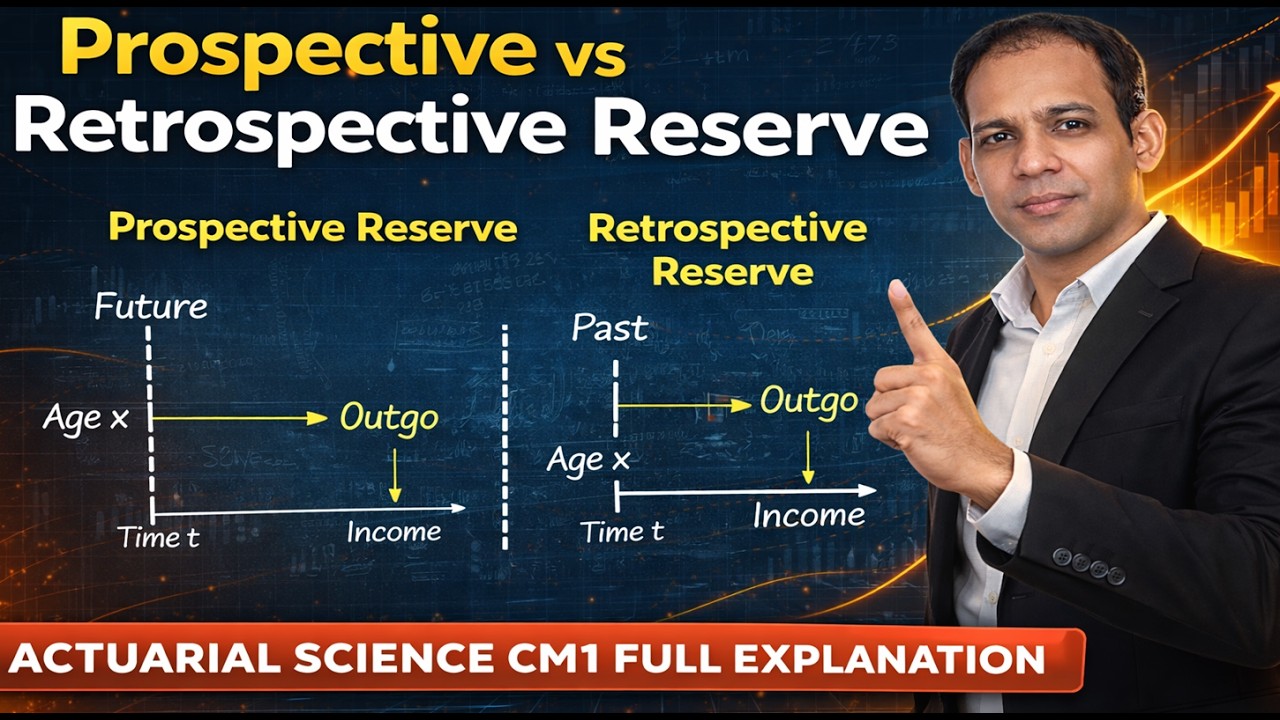 Prospective vs Retrospective Reserve

Prospective Reserve

Future

Age x

Outgo

Time t

Income

Retrospective Reserve

Past

Outgo

Age x

Time t

Income

ACTUARIAL SCIENCE CM1 FULL EXPLANATION